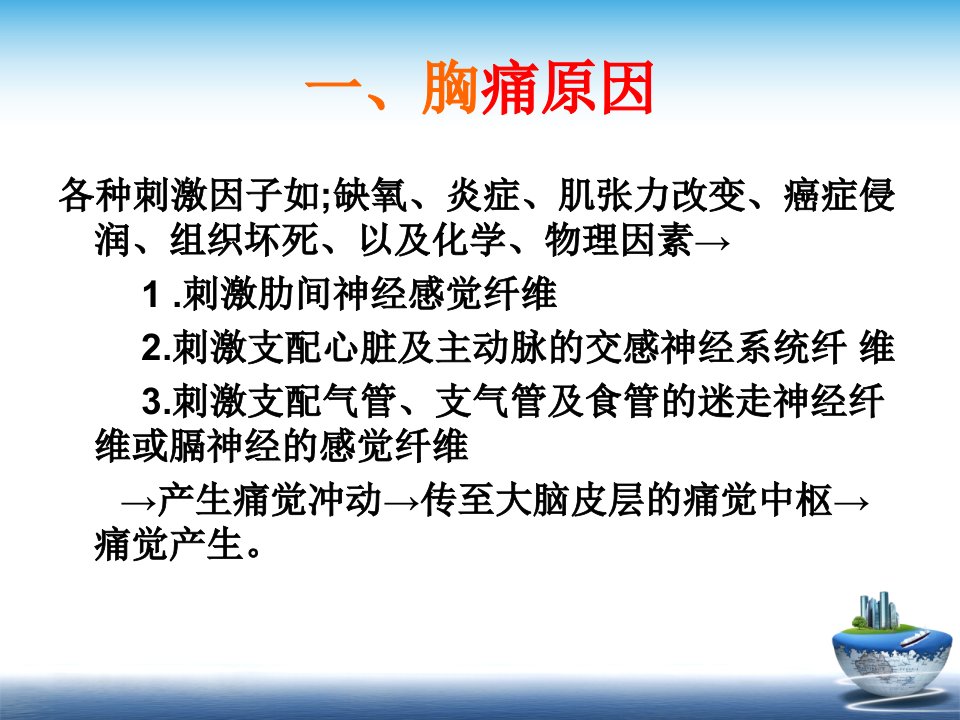 一、胸痛原因

各种刺激因子如;缺氧、炎症、肌张力改变、癌症侵润、组织坏死、以及化学、物理因素→

1 .刺激肋间神经感觉纤维

2.刺激支配心脏及主动脉的交感神经系统纤 维

3.刺激支配气管、支气管及食管的迷走神经纤维或膈神经的感觉纤维

→产生痛觉冲动→传至大脑皮层的痛觉中枢→痛觉产生。